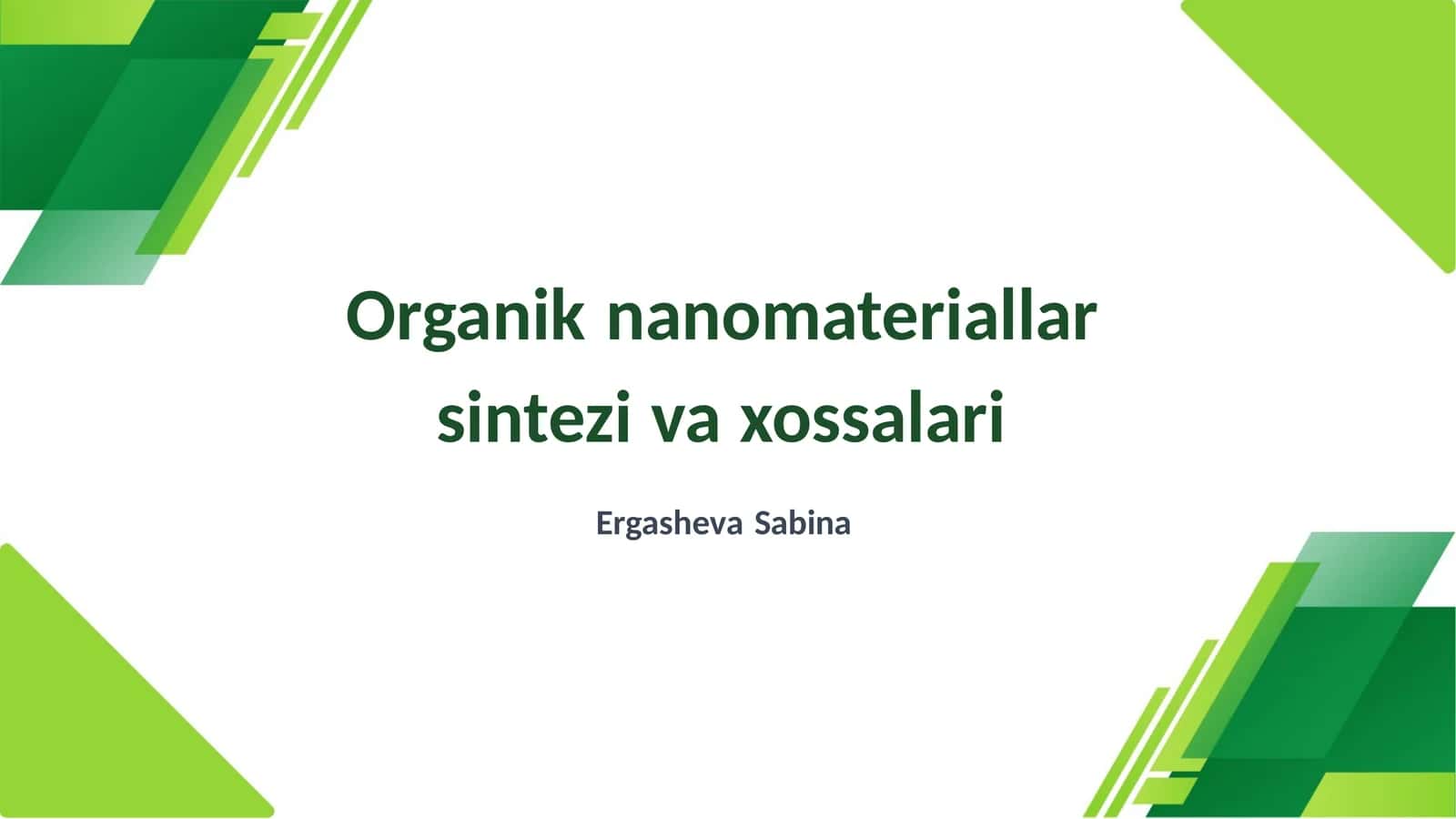 Organik nanomateriallar sintezi va xossalari

Ergasheva Sabina